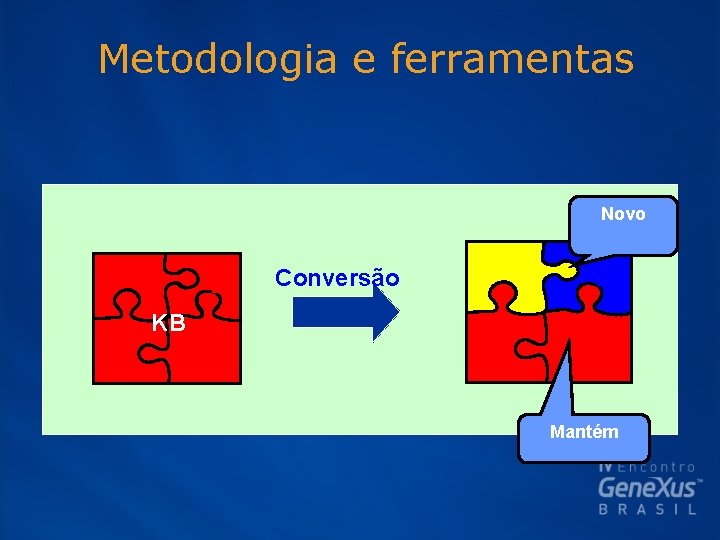 Metodologia e ferramentas

KB

Conversão

Novo

Mantém

IV Encontro
GeneXus™
BRASIL